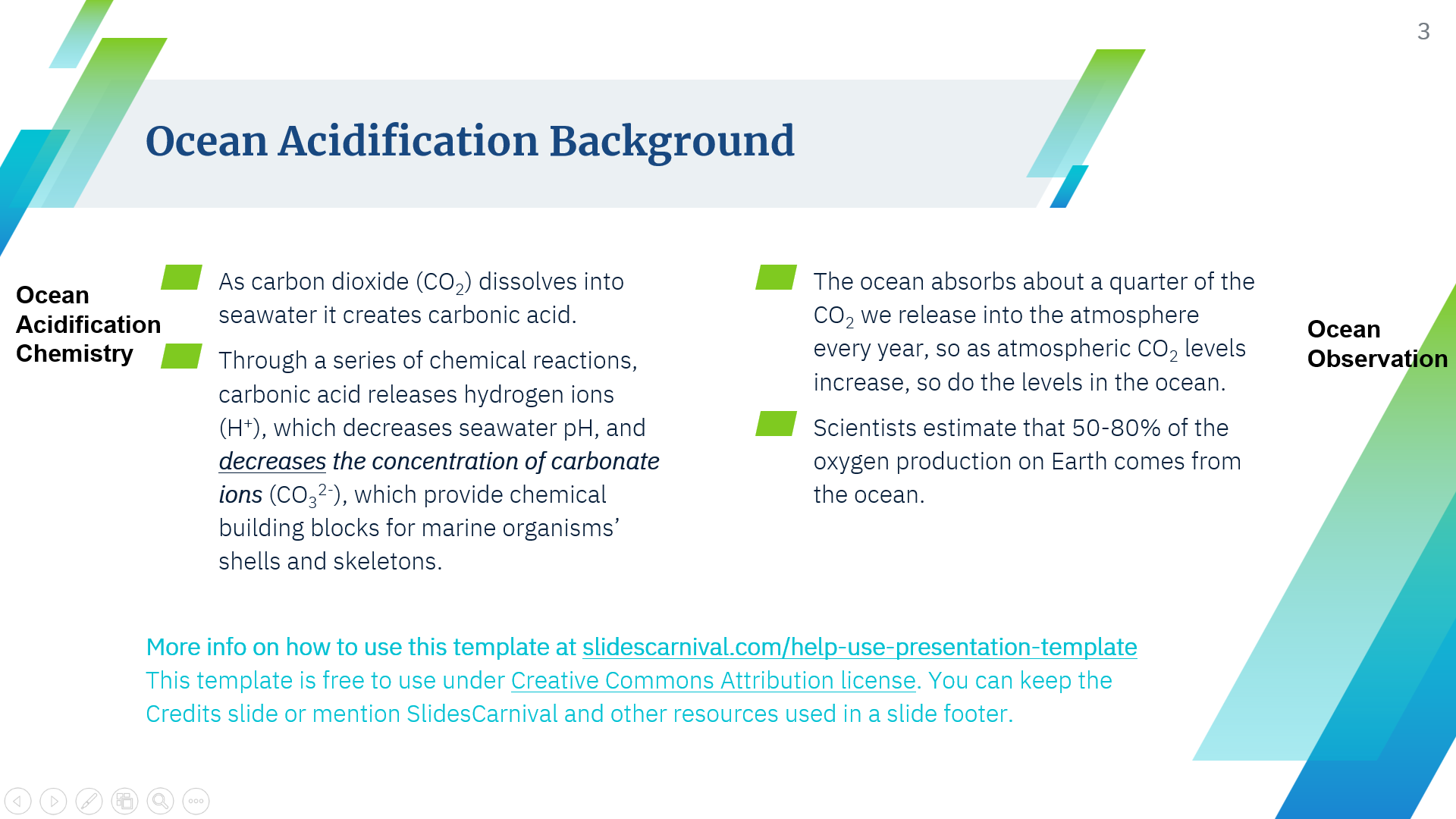 3

Ocean Acidification Background

Ocean Acidification Chemistry

As carbon dioxide ($CO_2$) dissolves into seawater it creates carbonic acid.

Through a series of chemical reactions, carbonic acid releases hydrogen ions ($H^+$), which decreases seawater pH, and decreases the concentration of carbonate ions ($CO_3^{2-}$), which provide chemical building blocks for marine organisms’ shells and skeletons.

The ocean absorbs about a quarter of the $CO_2$ we release into the atmosphere every year, so as atmospheric $CO_2$ levels increase, so do the levels in the ocean.

Scientists estimate that 50-80% of the oxygen production on Earth comes from the ocean.

Ocean Observation

More info on how to use this template at slidescarnival.com/help-use-presentation-template
This template is free to use under Creative Commons Attribution license. You can keep the Credits slide or mention SlidesCarnival and other resources used in a slide footer.